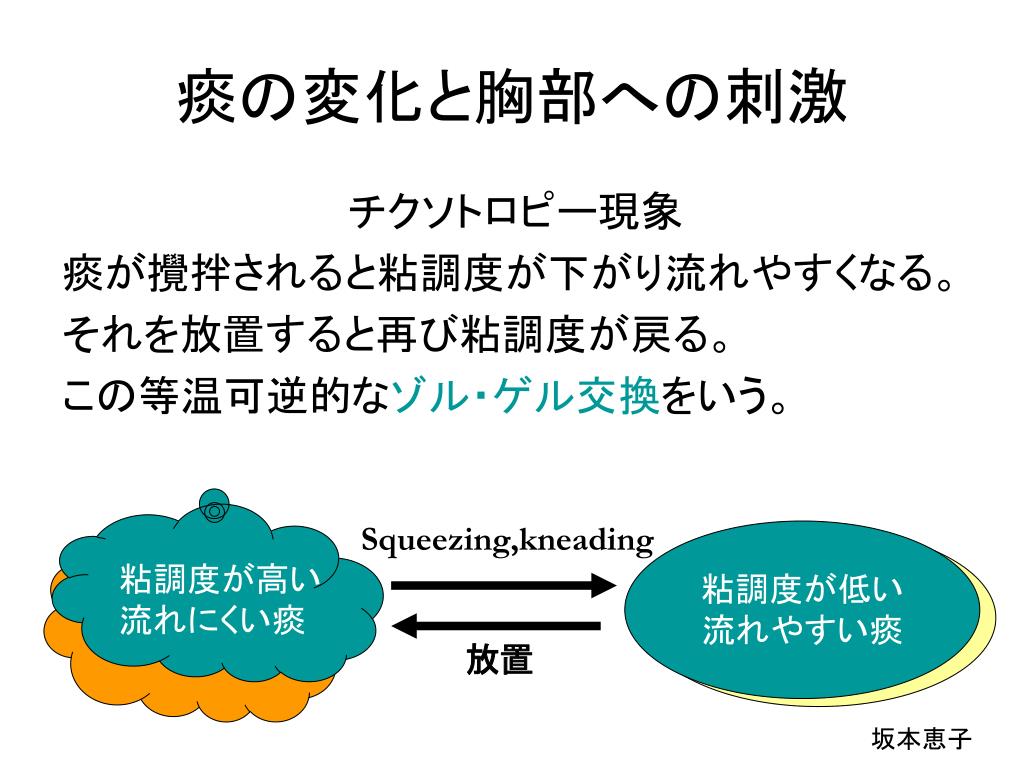 痰の変化と胸部への刺激

チクソトロピー現象
痰が攪拌されると粘調度が下がり流れやすくなる。
それを放置すると再び粘調度が戻る。
この等温可逆的なゾル・ゲル交換をいう。

粘調度が高い
流れにくい痰

Squeezing,kneading

放置

粘調度が低い
流れやすい痰

坂本恵子